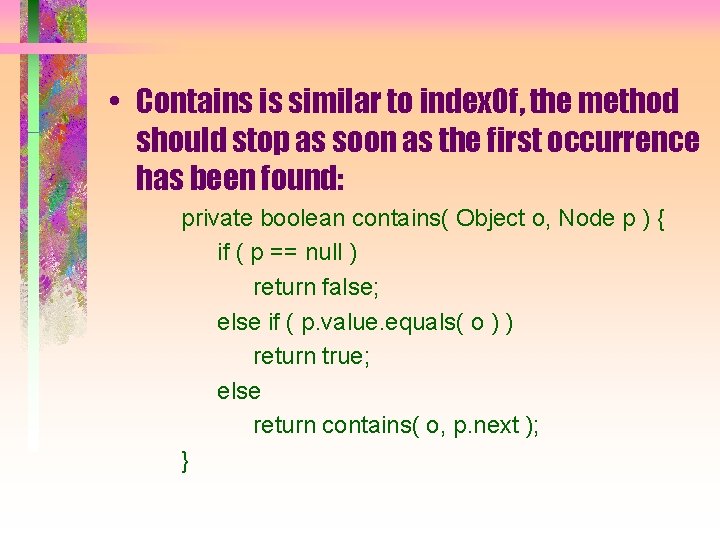 • Contains is similar to indexOf, the method should stop as soon as the first occurrence has been found:

private boolean contains( Object o, Node p ) {
    if ( p == null )
        return false;
    else if ( p.value.equals( o ) )
        return true;
    else
        return contains( o, p.next );
}